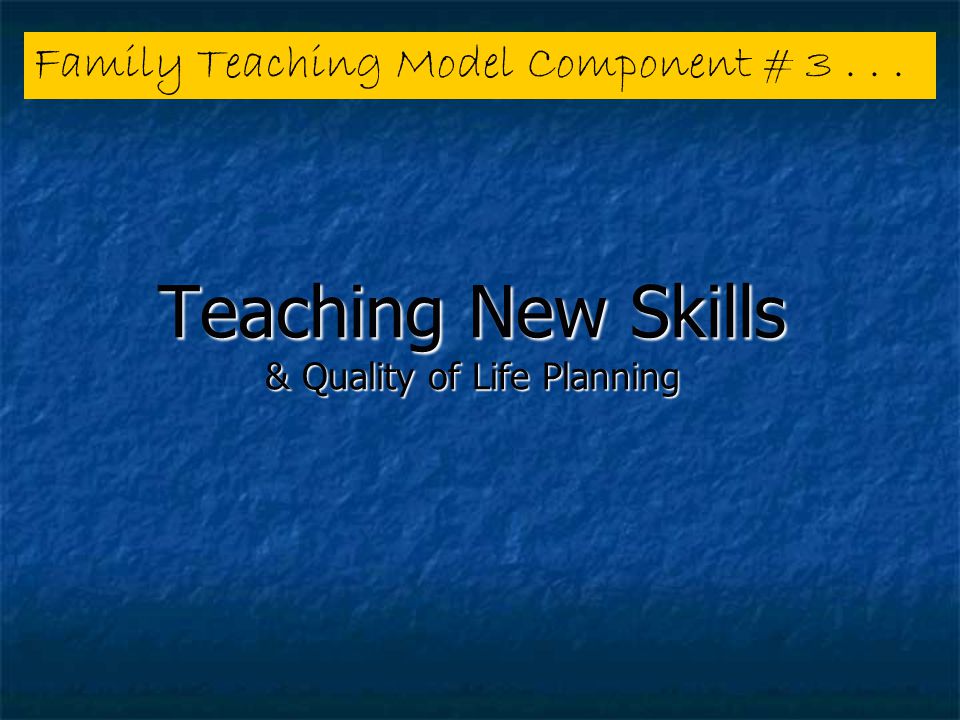 Family Teaching Model Component # 3 . . .

Teaching New Skills
& Quality of Life Planning